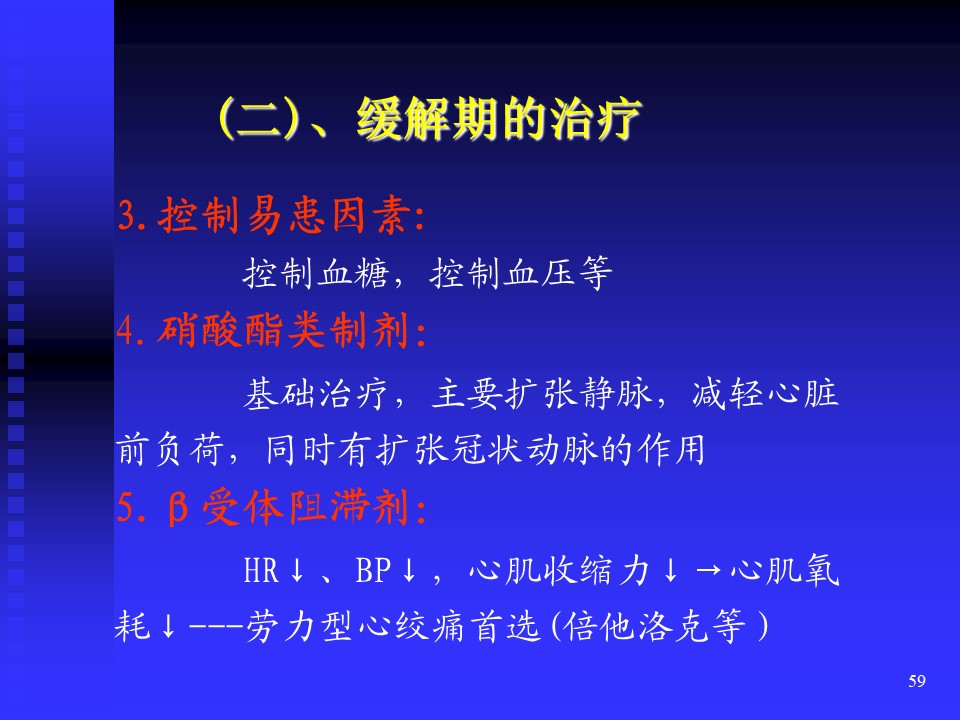 (二)、缓解期的治疗

3.控制易患因素:

控制血糖，控制血压等

4.硝酸酯类制剂:

基础治疗，主要扩张静脉，减轻心脏前负荷，同时有扩张冠状动脉的作用

5.β受体阻滞剂:

HR↓、BP↓，心肌收缩力↓→心肌氧耗↓---劳力型心绞痛首选(倍他洛克等)

59